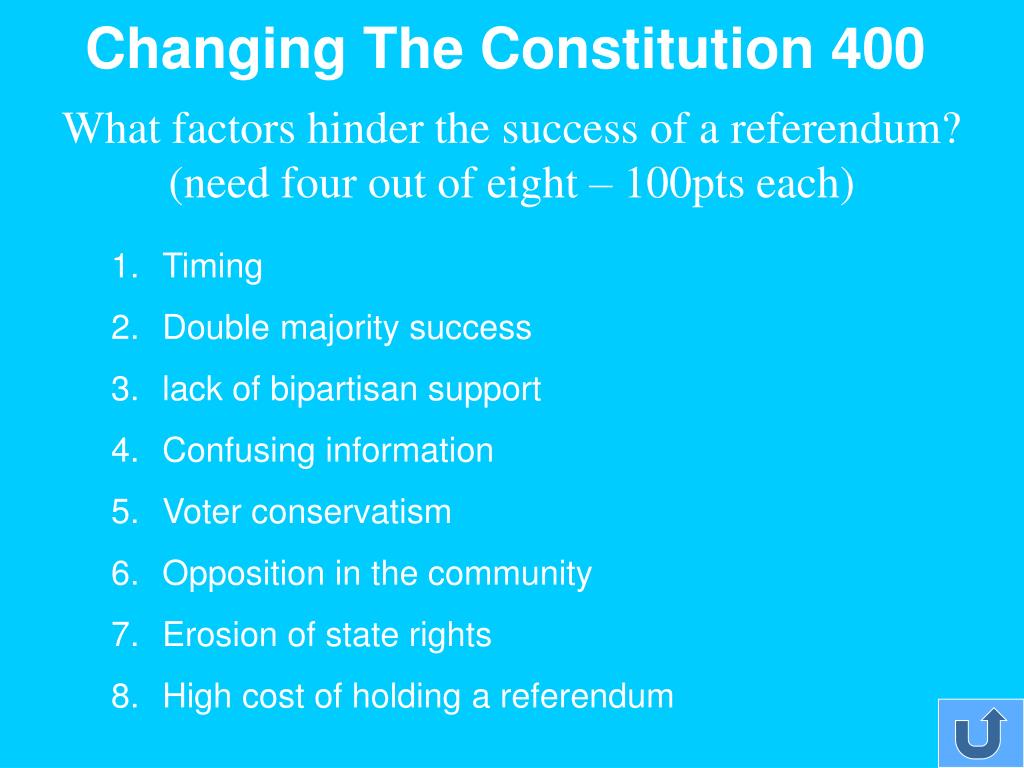 Changing The Constitution 400

What factors hinder the success of a referendum? (need four out of eight – 100pts each)

1. Timing
2. Double majority success
3. lack of bipartisan support
4. Confusing information
5. Voter conservatism
6. Opposition in the community
7. Erosion of state rights
8. High cost of holding a referendum